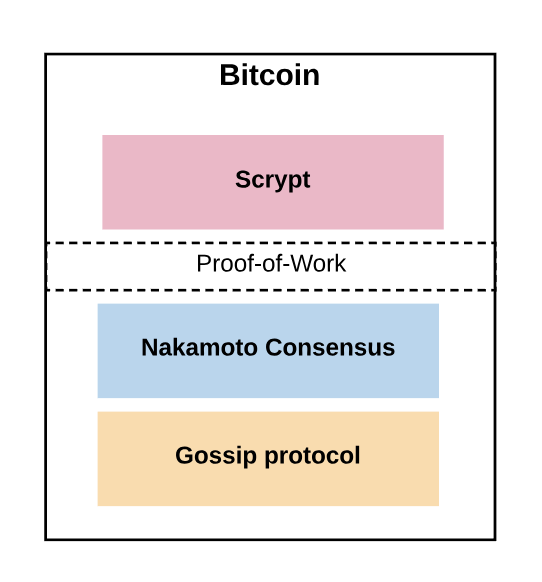 Bitcoin

Scrypt

Proof-of-Work

Nakamoto Consensus

Gossip protocol